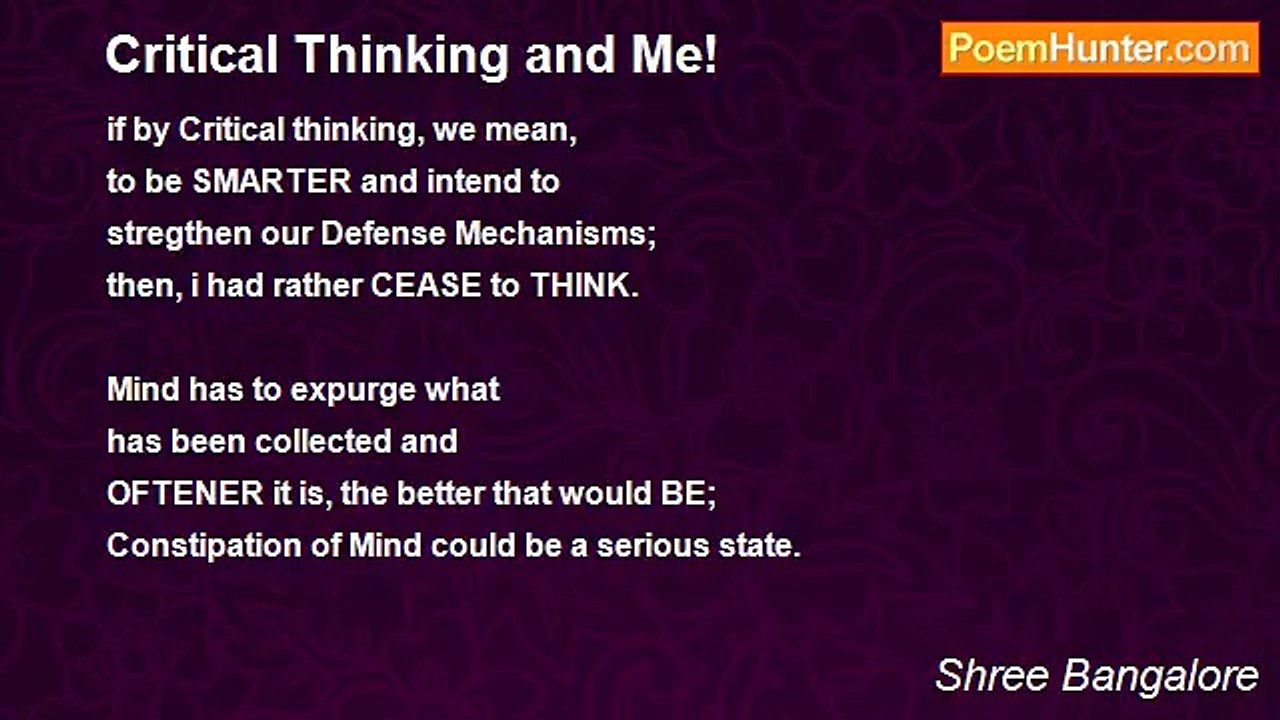 Critical Thinking and Me!

PoemHunter.com

if by Critical thinking, we mean,
to be SMARTER and intend to
stregthen our Defense Mechanisms;
then, i had rather CEASE to THINK.

Mind has to expurge what
has been collected and
OFTENER it is, the better that would BE;
Constipation of Mind could be a serious state.

Shree Bangalore